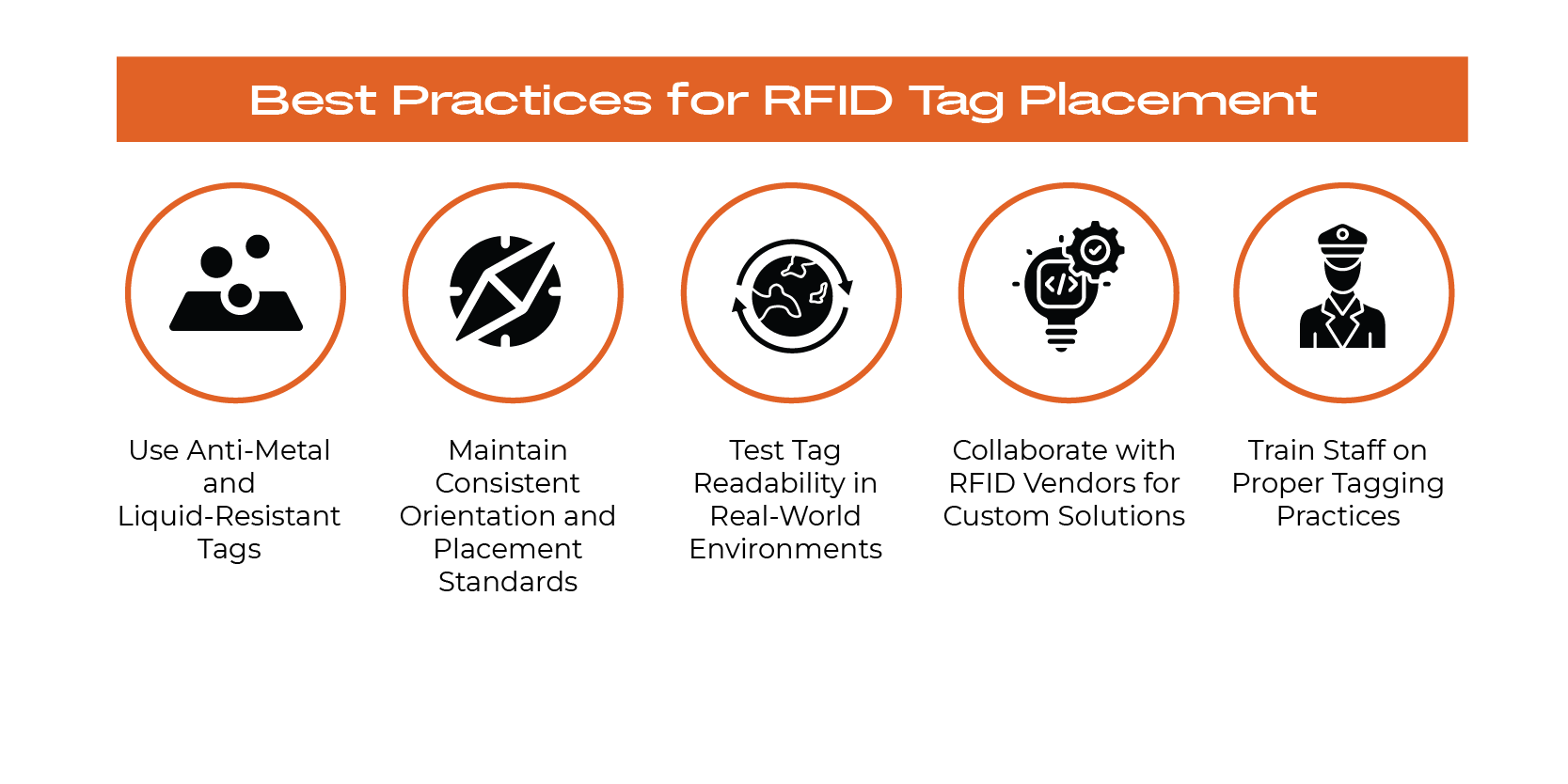 Best Practices for RFID Tag Placement

Use Anti-Metal and Liquid-Resistant Tags

Maintain Consistent Orientation and Placement Standards

Test Tag Readability in Real-World Environments

Collaborate with RFID Vendors for Custom Solutions

Train Staff on Proper Tagging Practices